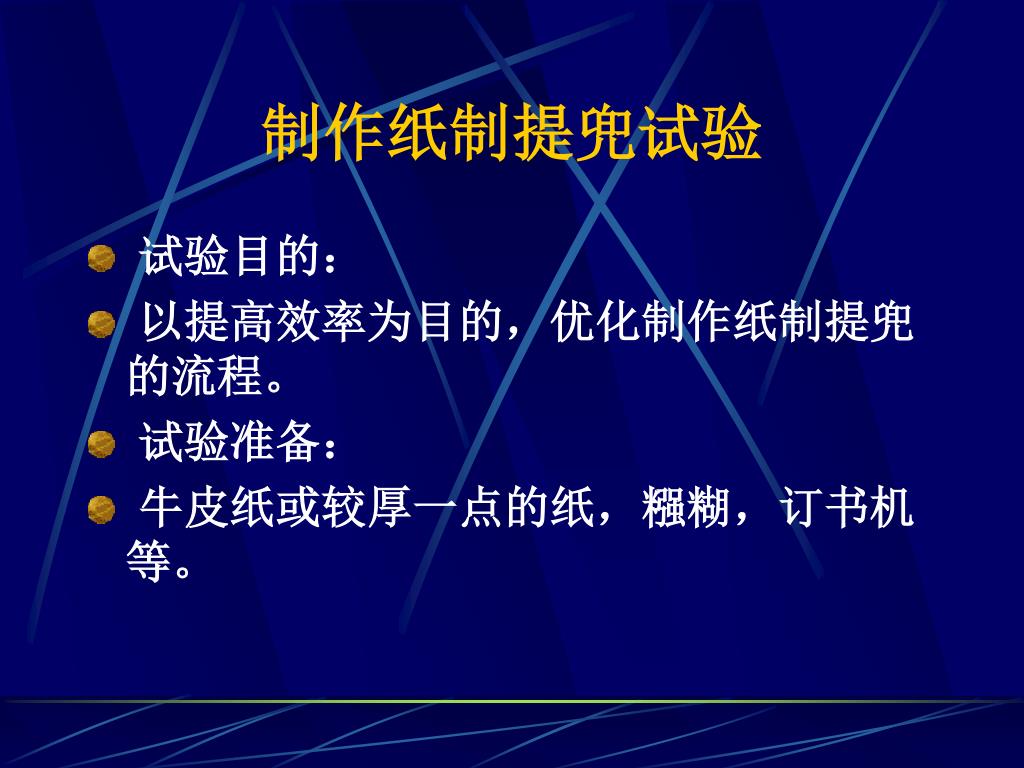 制作纸制提兜试验

试验目的：

以提高效率为目的，优化制作纸制提兜的流程。

试验准备：

牛皮纸或较厚一点的纸，糨糊，订书机等。